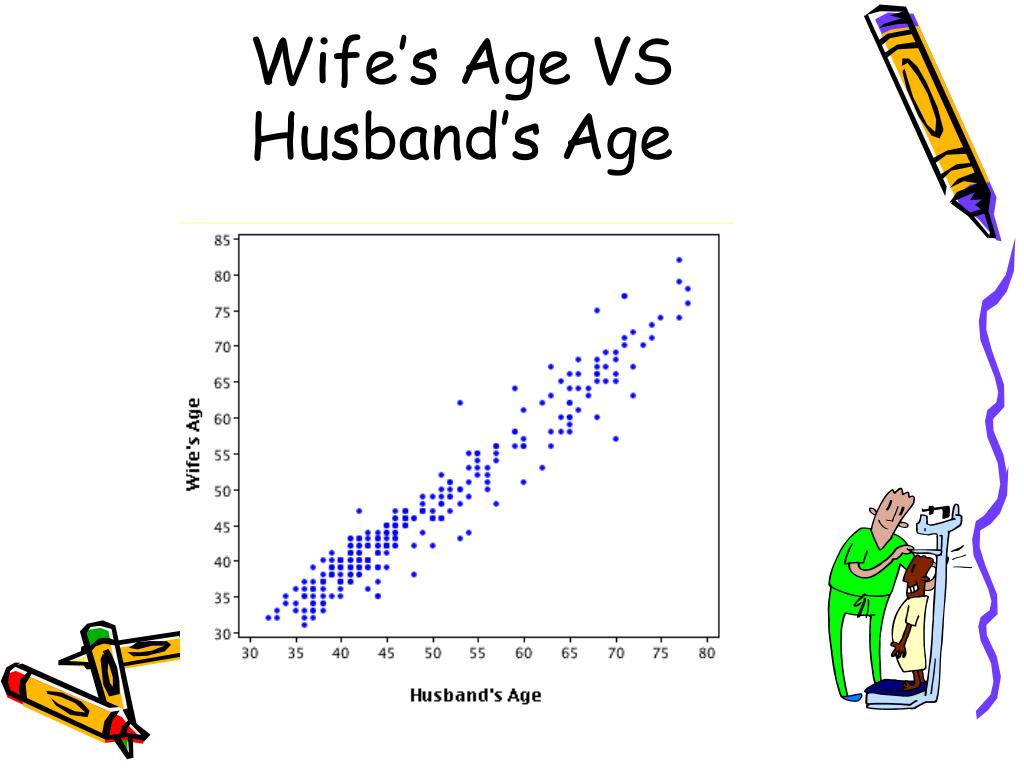 Wife's Age VS Husband's Age

85
80
75
70
65
60
55
50
45
40
35
30

Wife's Age

30 35 40 45 50 55 60 65 70 75 80

Husband's Age